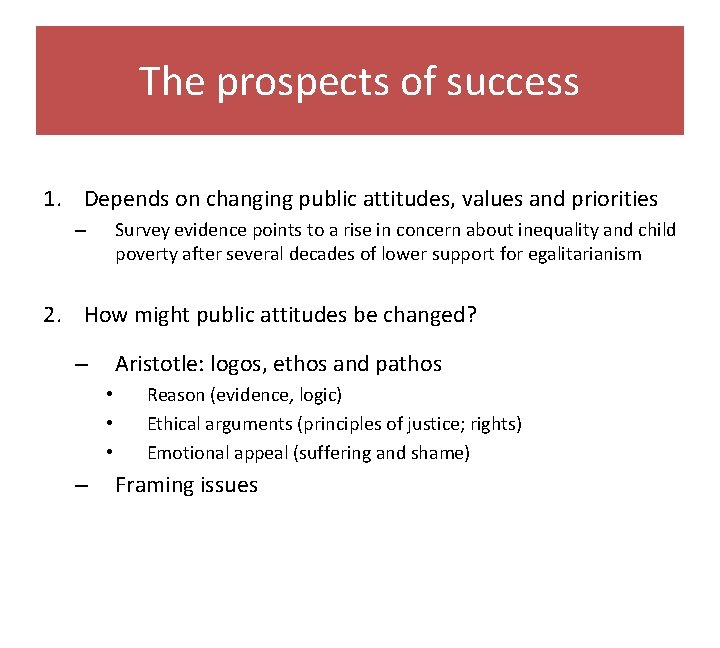 The prospects of success

1. Depends on changing public attitudes, values and priorities
– Survey evidence points to a rise in concern about inequality and child poverty after several decades of lower support for egalitarianism

2. How might public attitudes be changed?
– Aristotle: logos, ethos and pathos
• Reason (evidence, logic)
• Ethical arguments (principles of justice; rights)
• Emotional appeal (suffering and shame)
– Framing issues